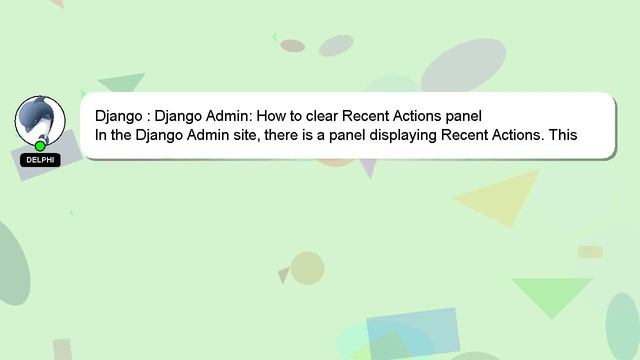 DELPHI

Django : Django Admin: How to clear Recent Actions panel
In the Django Admin site, there is a panel displaying Recent Actions. This